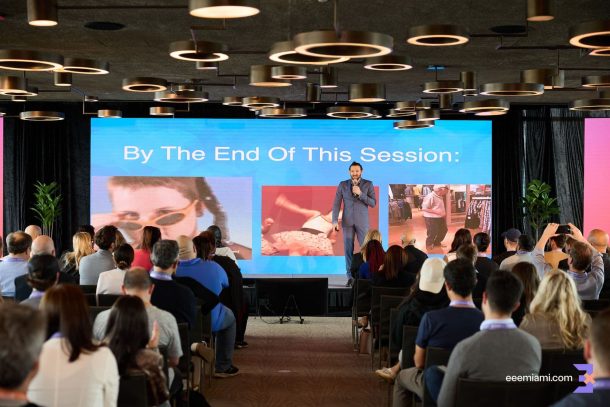 By The End Of This Session:

eeemiami.com